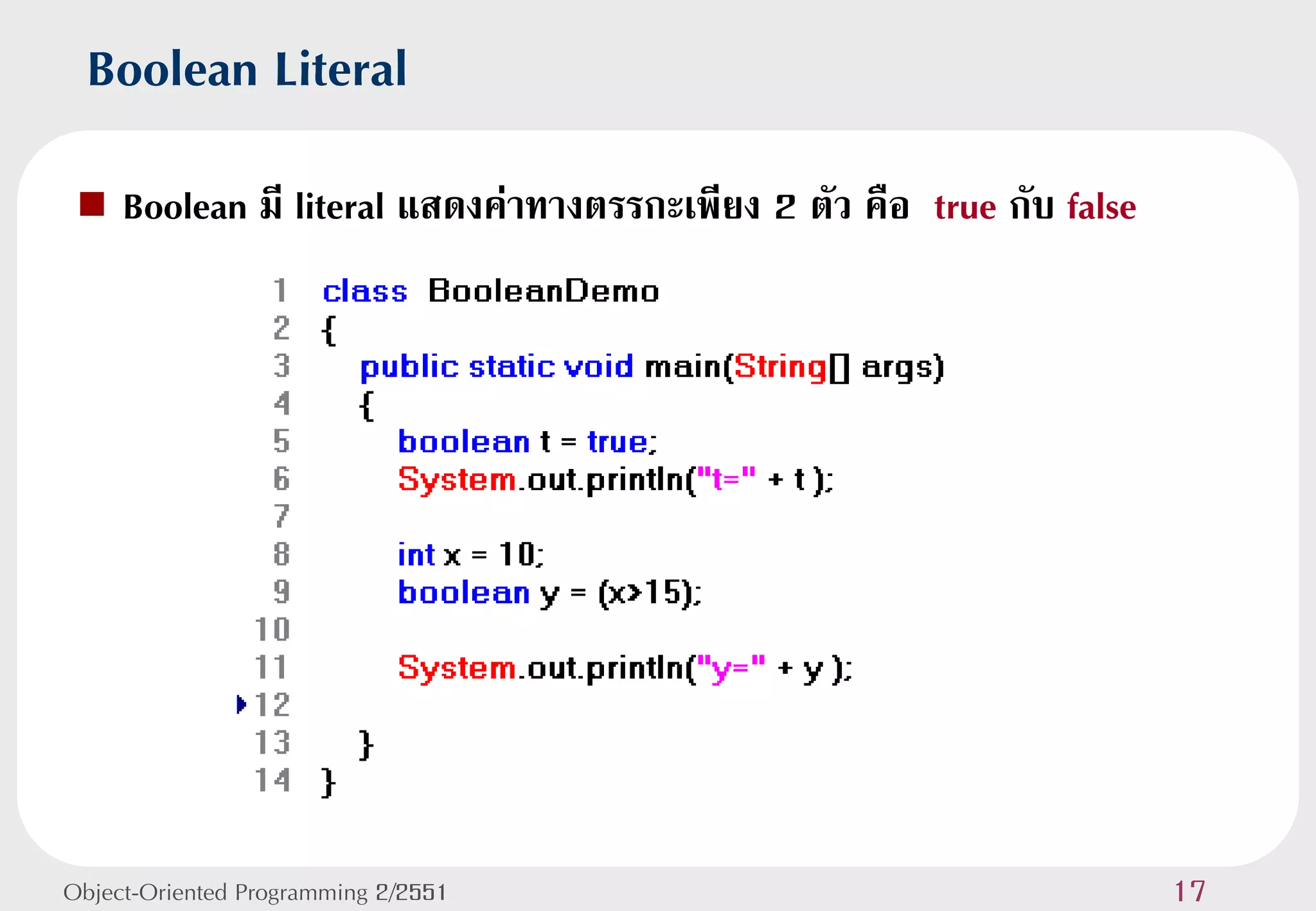 Boolean Literal

Boolean มี literal แสดงค่าทางตรรกะเพียง 2 ตัว คือ true กับ false

1 class BooleanDemo
2 {
3 public static void main(String[] args)
4 {
5 boolean t = true;
6 System.out.println("t=" + t );
7
8 int x = 10;
9 boolean y = (x>15);
10
11 System.out.println("y=" + y );
12
13 }
14 }

Object-Oriented Programming 2/2551

17